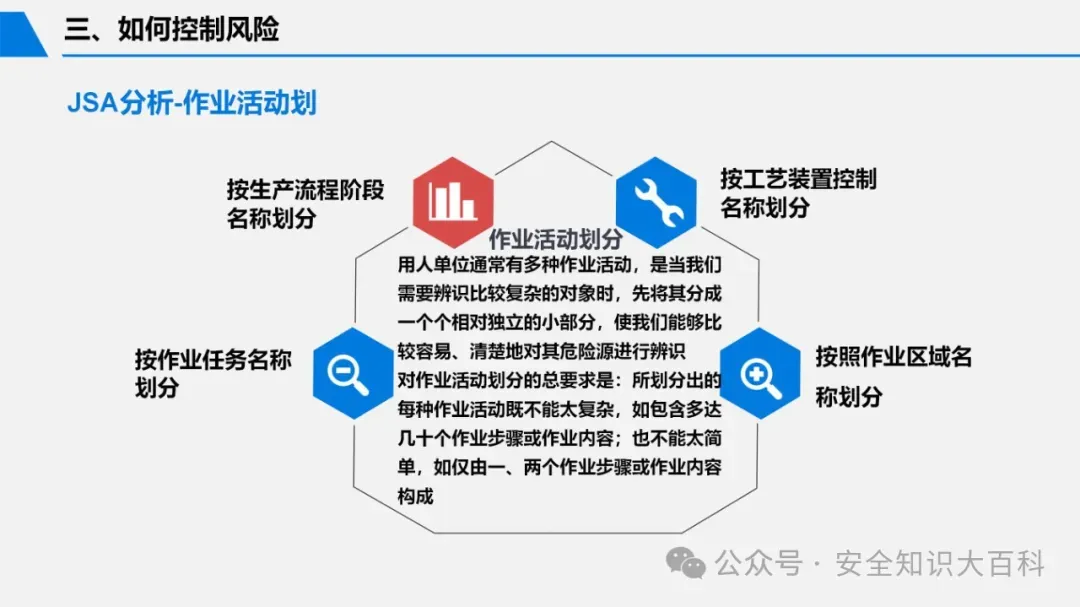 三、如何控制风险

JSA分析-作业活动划

按生产流程阶段名称划分

按工艺装置控制名称划分

作业活动划分

用人单位通常有多种作业活动，是当我们需要辨识比较复杂的对象时，先将其分成一个个相对独立的小部分，使我们能够比较容易、清楚地对其危险源进行辨识

对作业活动划分的总要求是：所划分出的每种作业活动既不能太复杂，如包含多达几十个作业步骤或作业内容；也不能太简单，如仅由一、两个作业步骤或作业内容构成

按作业任务名称划分

按照作业区域名称划分

公众号 · 安全知识大百科